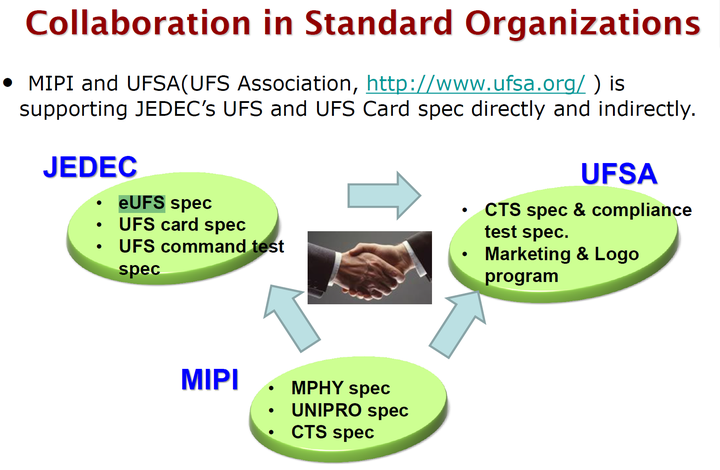 Collaboration in Standard Organizations

• MIPI and UFSA(UFS Association, http://www.ufsa.org/ ) is supporting JEDEC's UFS and UFS Card spec directly and indirectly.

JEDEC
• eUFS spec
• UFS card spec
• UFS command test spec

UFSA
• CTS spec & compliance test spec.
• Marketing & Logo program

MIPI
• MPHY spec
• UNIPRO spec
• CTS spec